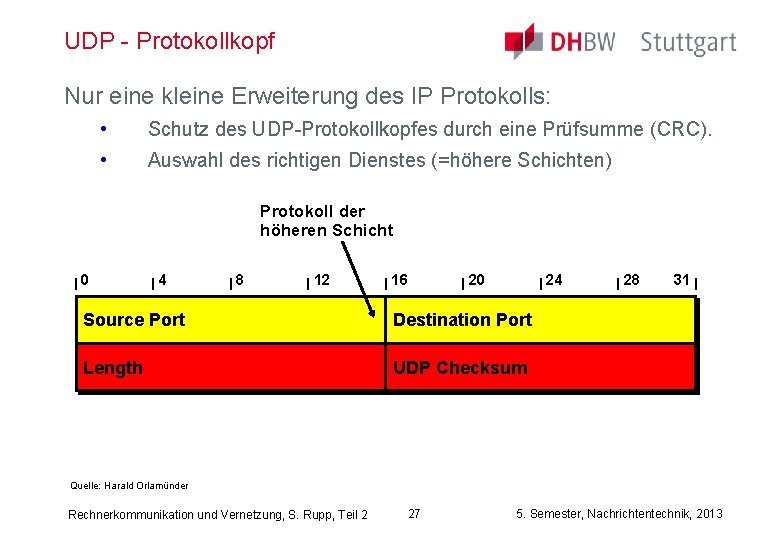 UDP - Protokollkopf

DHBW Stuttgart

Nur eine kleine Erweiterung des IP Protokolls:

• Schutz des UDP-Protokollkopfes durch eine Prüfsumme (CRC).
• Auswahl des richtigen Dienstes (=höhere Schichten)

Protokoll der höheren Schicht

0 4 8 12 16 20 24 28 31

| Source Port | Destination Port |
|---|---|
| Length | UDP Checksum |

Quelle: Harald Orlamünder

Rechnerkommunikation und Vernetzung, S. Rupp, Teil 2

27

5. Semester, Nachrichtentechnik, 2013